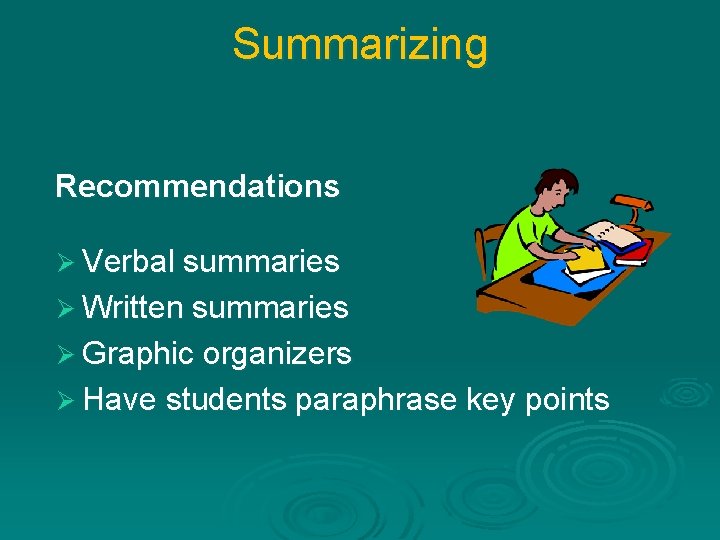 Summarizing

Recommendations

➢ Verbal summaries
➢ Written summaries
➢ Graphic organizers
➢ Have students paraphrase key points